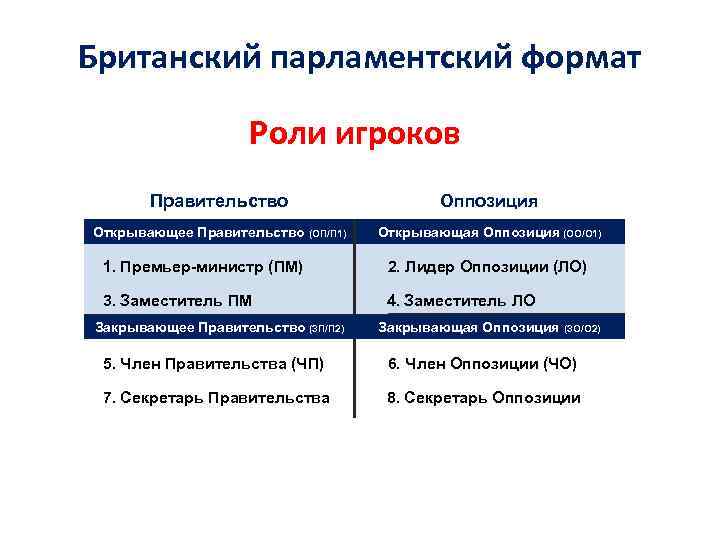 Британский парламентский формат

Роли игроков

| Правительство | Оппозиция |
|---|---|
| Открывающее Правительство (ОП/П1) | Открывающая Оппозиция (ОО/О1) |
| 1. Премьер-министр (ПМ) | 2. Лидер Оппозиции (ЛО) |
| 3. Заместитель ПМ | 4. Заместитель ЛО |
| Закрывающее Правительство (ЗП/П2) | Закрывающая Оппозиция (ЗО/О2) |
| 5. Член Правительства (ЧП) | 6. Член Оппозиции (ЧО) |
| 7. Секретарь Правительства | 8. Секретарь Оппозиции |